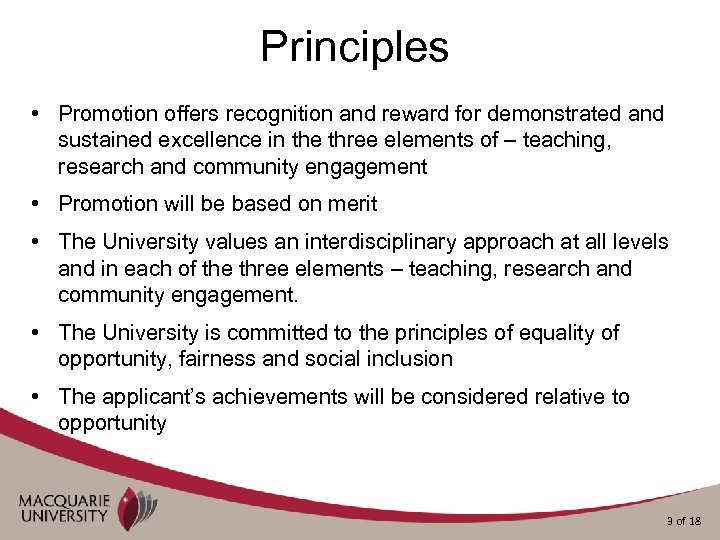 Principles

• Promotion offers recognition and reward for demonstrated and sustained excellence in the three elements of – teaching, research and community engagement

• Promotion will be based on merit

• The University values an interdisciplinary approach at all levels and in each of the three elements – teaching, research and community engagement.

• The University is committed to the principles of equality of opportunity, fairness and social inclusion

• The applicant's achievements will be considered relative to opportunity

MACQUARIE UNIVERSITY

3 of 18